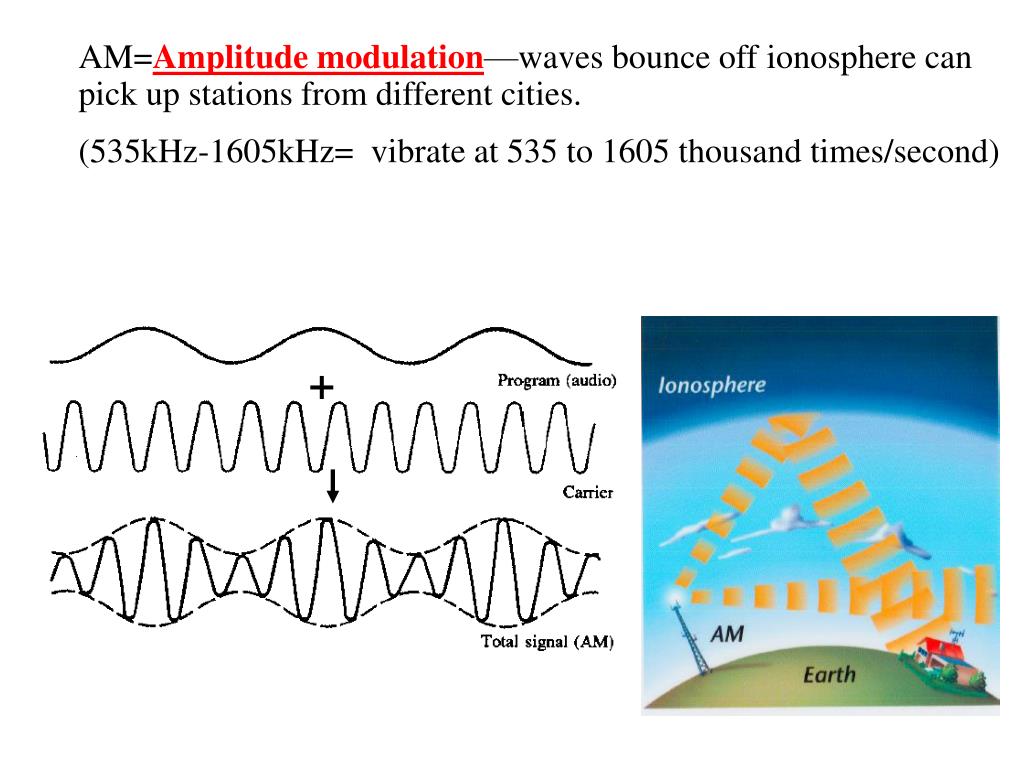 AM=Amplitude modulation—waves bounce off ionosphere can pick up stations from different cities.

(535kHz-1605kHz= vibrate at 535 to 1605 thousand times/second)

+

Program (audio)

Carrier

Total signal (AM)

Ionosphere

AM

Earth